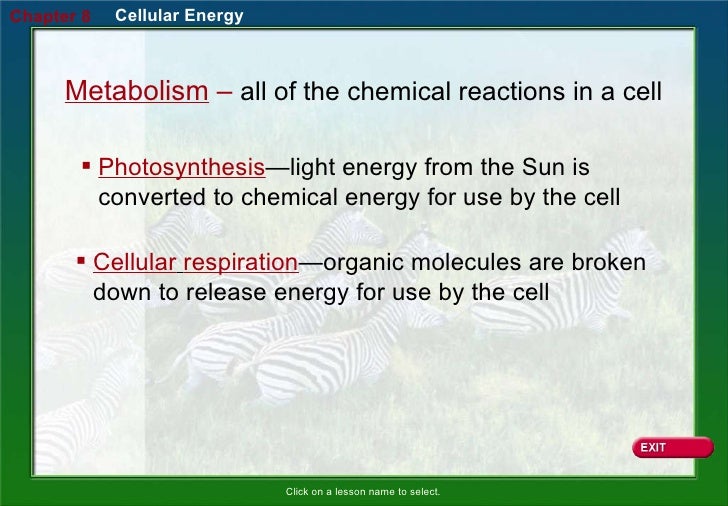 Chapter 8 Cellular Energy

Metabolism – all of the chemical reactions in a cell

▪ Photosynthesis—light energy from the Sun is converted to chemical energy for use by the cell

▪ Cellular respiration—organic molecules are broken down to release energy for use by the cell

EXIT

Click on a lesson name to select.